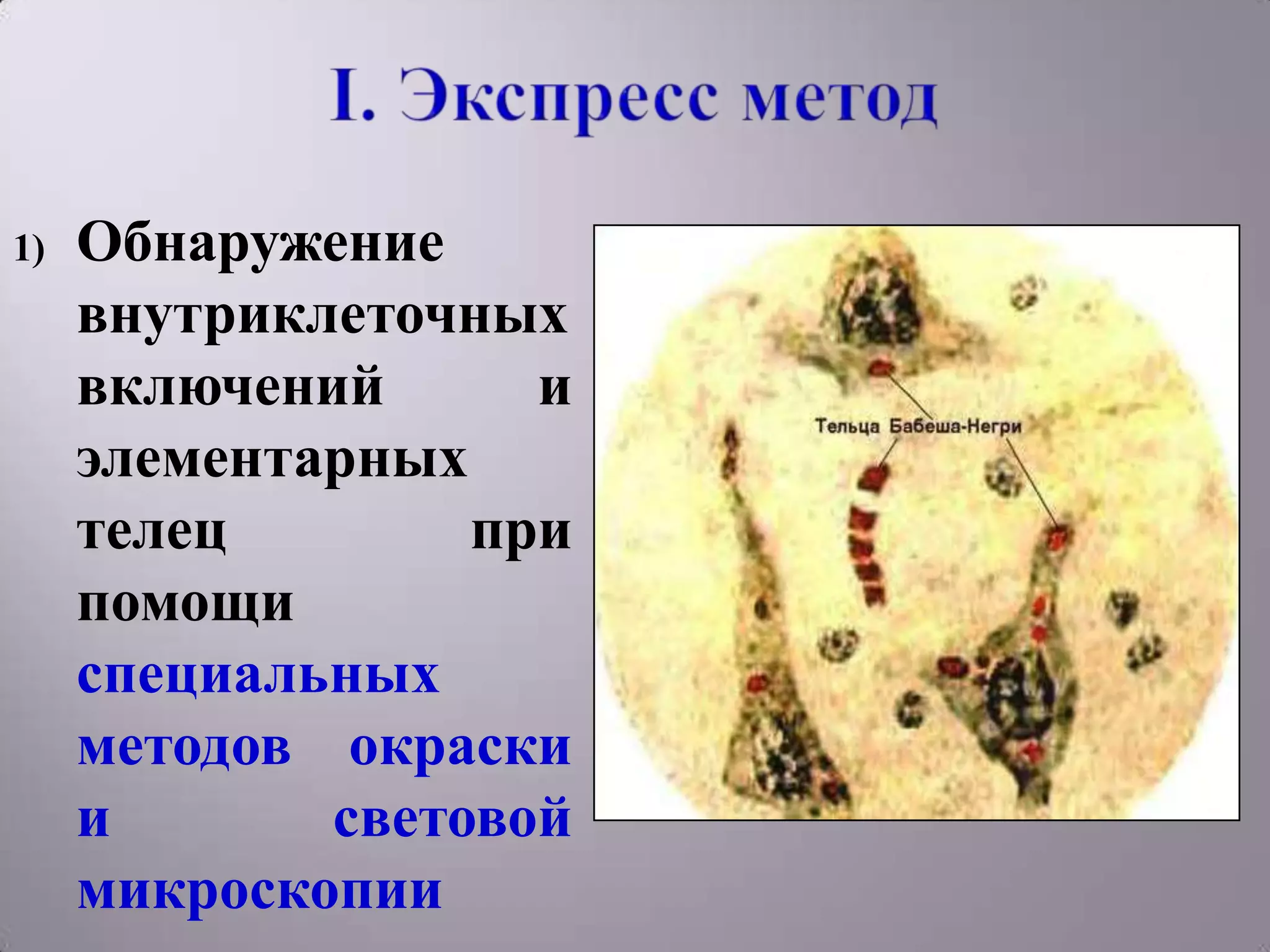 I. Экспресс метод

1) Обнаружение внутриклеточных включений и элементарных телец при помощи специальных методов окраски и световой микроскопии

Тельца Бабеша-Негри